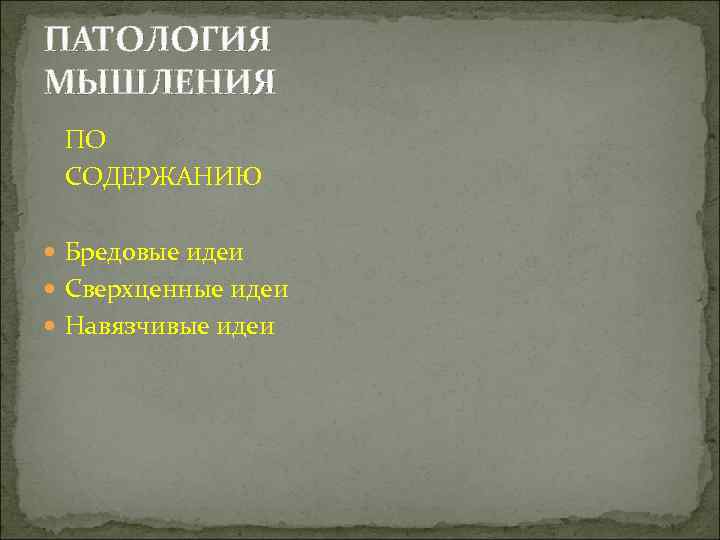 ПАТОЛОГИЯ МЫШЛЕНИЯ

ПО СОДЕРЖАНИЮ

- Бредовые идеи
- Сверхценные идеи
- Навязчивые идеи